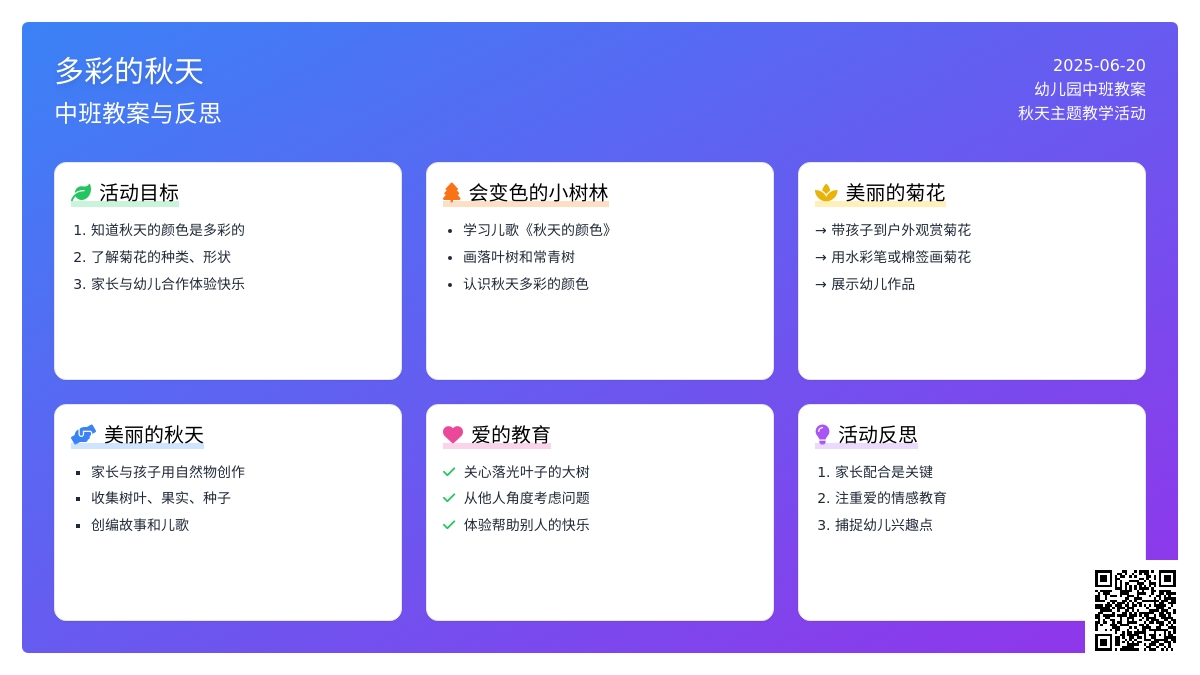 多彩的秋天
中班教案与反思

2025-06-20
幼儿园中班教案
秋天主题教学活动

活动目标
1. 知道秋天的颜色是多彩的
2. 了解菊花的种类、形状
3. 家长与幼儿合作体验快乐

会变色的小树林
• 学习儿歌《秋天的颜色》
• 画落叶树和常青树
• 认识秋天多彩的颜色

美丽的菊花
→ 带孩子到户外观赏菊花
→ 用水彩笔或棉签画菊花
→ 展示幼儿作品

美丽的秋天
▪ 家长与孩子用自然物创作
▪ 收集树叶、果实、种子
▪ 创编故事和儿歌

爱的教育
✓ 关心落光叶子的大树
✓ 从他人角度考虑问题
✓ 体验帮助别人的快乐

活动反思
1. 家长配合是关键
2. 注重爱的情感教育
3. 捕捉幼儿兴趣点